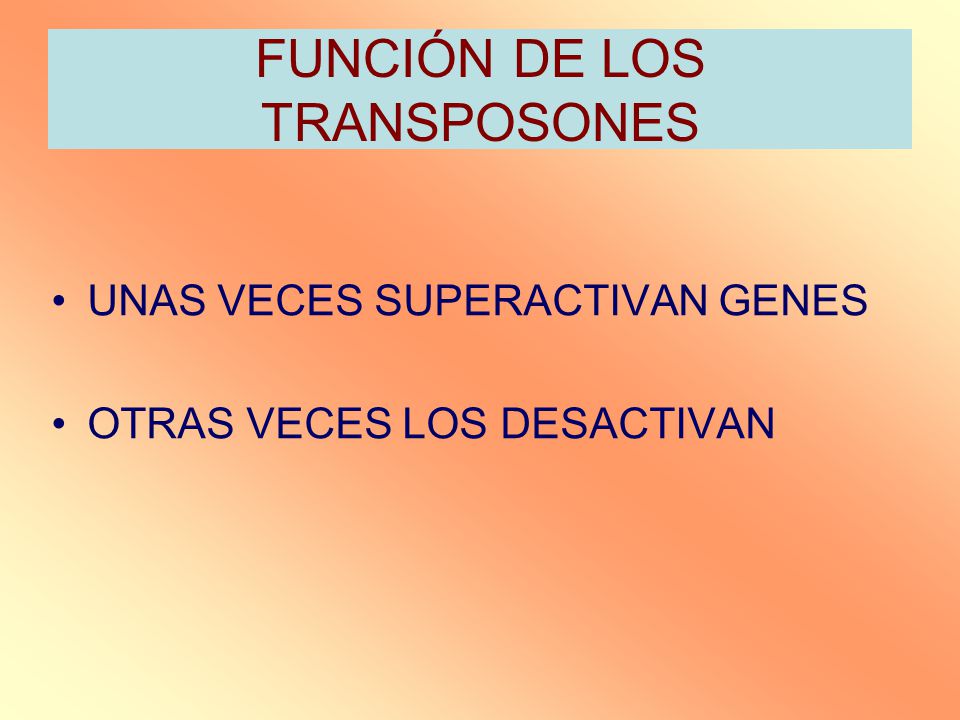 FUNCIÓN DE LOS TRANSPOSONES

• UNAS VECES SUPERACTIVAN GENES

• OTRAS VECES LOS DESACTIVAN